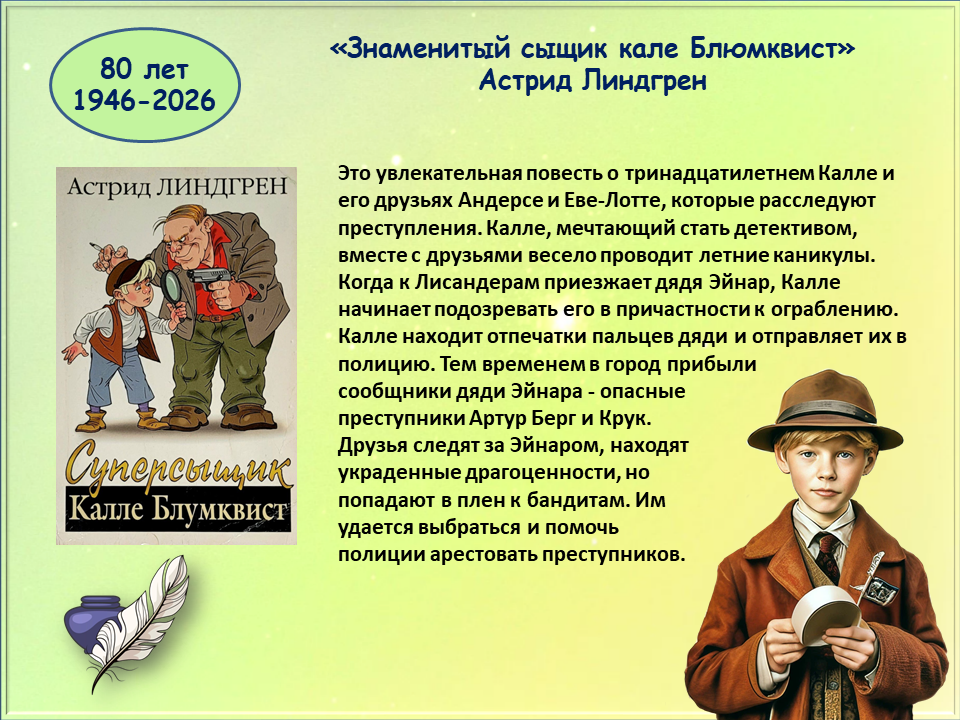 80 лет
1946-2026

«Знаменитый сыщик кале Блюмквист»
Астрид Линдгрен

Астрид ЛИНДГРЕН

Суперсыщик
Калле Блумквист

Это увлекательная повесть о тринадцатилетнем Калле и его друзьях Андерсе и Еве-Лотте, которые расследуют преступления. Калле, мечтающий стать детективом, вместе с друзьями весело проводит летние каникулы. Когда к Лисандерам приезжает дядя Эйнар, Калле начинает подозревать его в причастности к ограблению. Калле находит отпечатки пальцев дяди и отправляет их в полицию. Тем временем в город прибыли сообщники дяди Эйнара - опасные преступники Артур Берг и Крук.
Друзья следят за Эйнаром, находят украденные драгоценности, но попадают в плен к бандитам. Им удается выбраться и помочь полиции арестовать преступников.